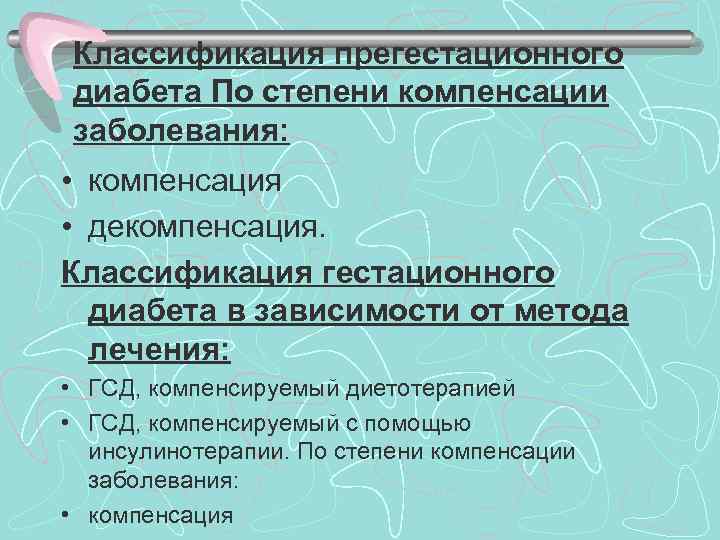 Классификация прегестационного диабета По степени компенсации заболевания:

• компенсация
• декомпенсация.

Классификация гестационного диабета в зависимости от метода лечения:

• ГСД, компенсируемый диетотерапией
• ГСД, компенсируемый с помощью инсулинотерапии. По степени компенсации заболевания:
• компенсация